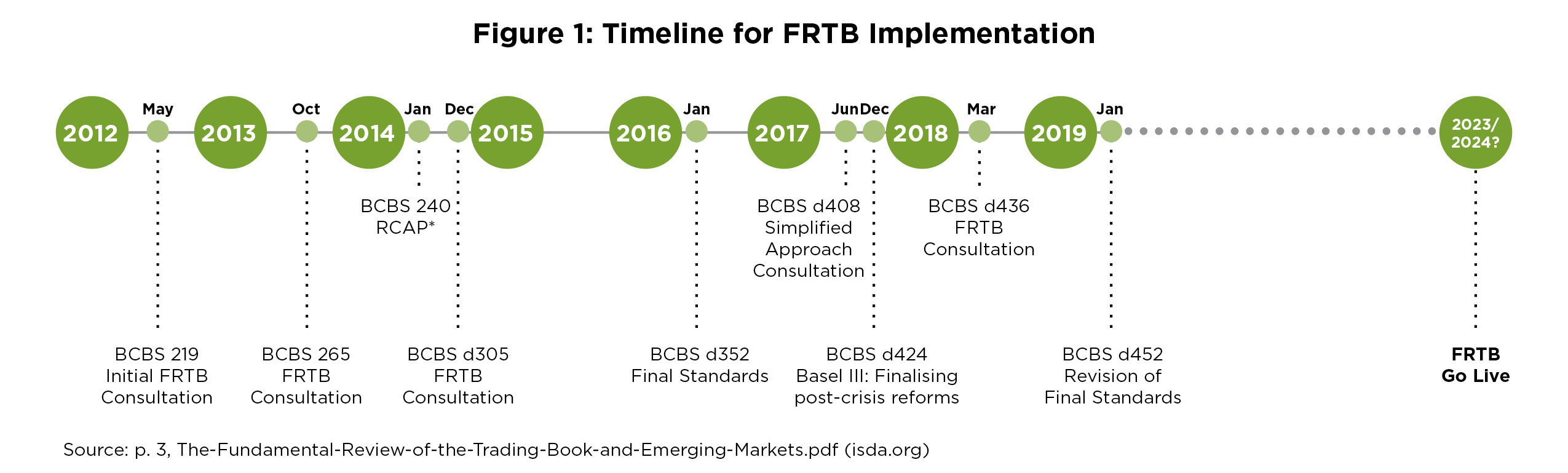 Figure 1: Timeline for FRTB Implementation

2012 May 2013 Oct 2014 Jan Dec 2015 2016 Jan 2017 Jun Dec 2018 Mar 2019 Jan 2023/ 2024?

BCBS 240 RCAP*

BCBS d408 Simplified Approach Consultation

BCBS d436 FRTB Consultation

BCBS 219 Initial FRTB Consultation

BCBS 265 FRTB Consultation

BCBS d305 FRTB Consultation

BCBS d352 Final Standards

BCBS d424 Basel III: Finalising post-crisis reforms

BCBS d452 Revision of Final Standards

FRTB Go Live

Source: p. 3, The-Fundamental-Review-of-the-Trading-Book-and-Emerging-Markets.pdf (isda.org)